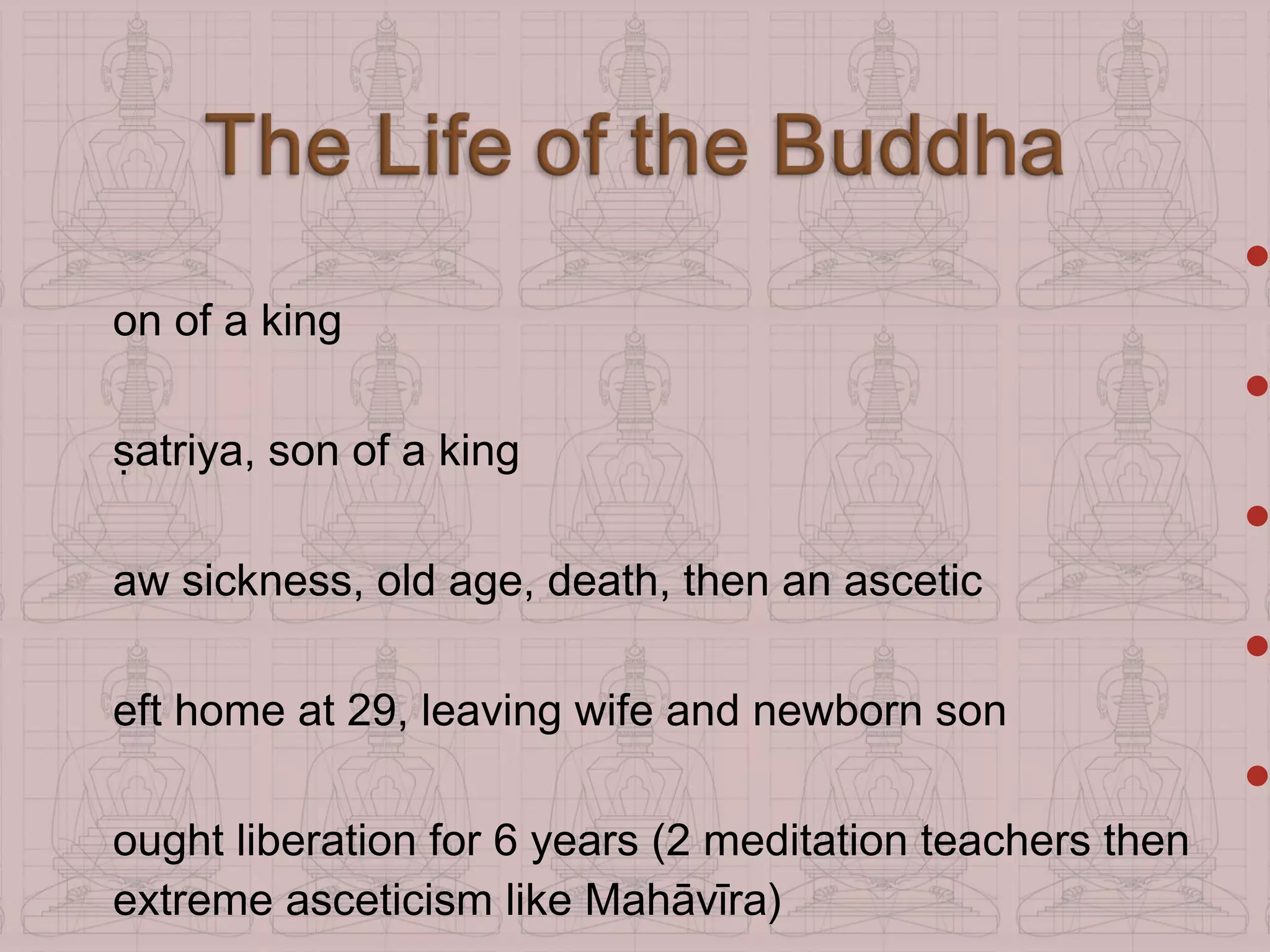 The Life of the Buddha

on of a king

ṣatriya, son of a king

aw sickness, old age, death, then an ascetic

eft home at 29, leaving wife and newborn son

ought liberation for 6 years (2 meditation teachers then extreme asceticism like Mahāvīra)